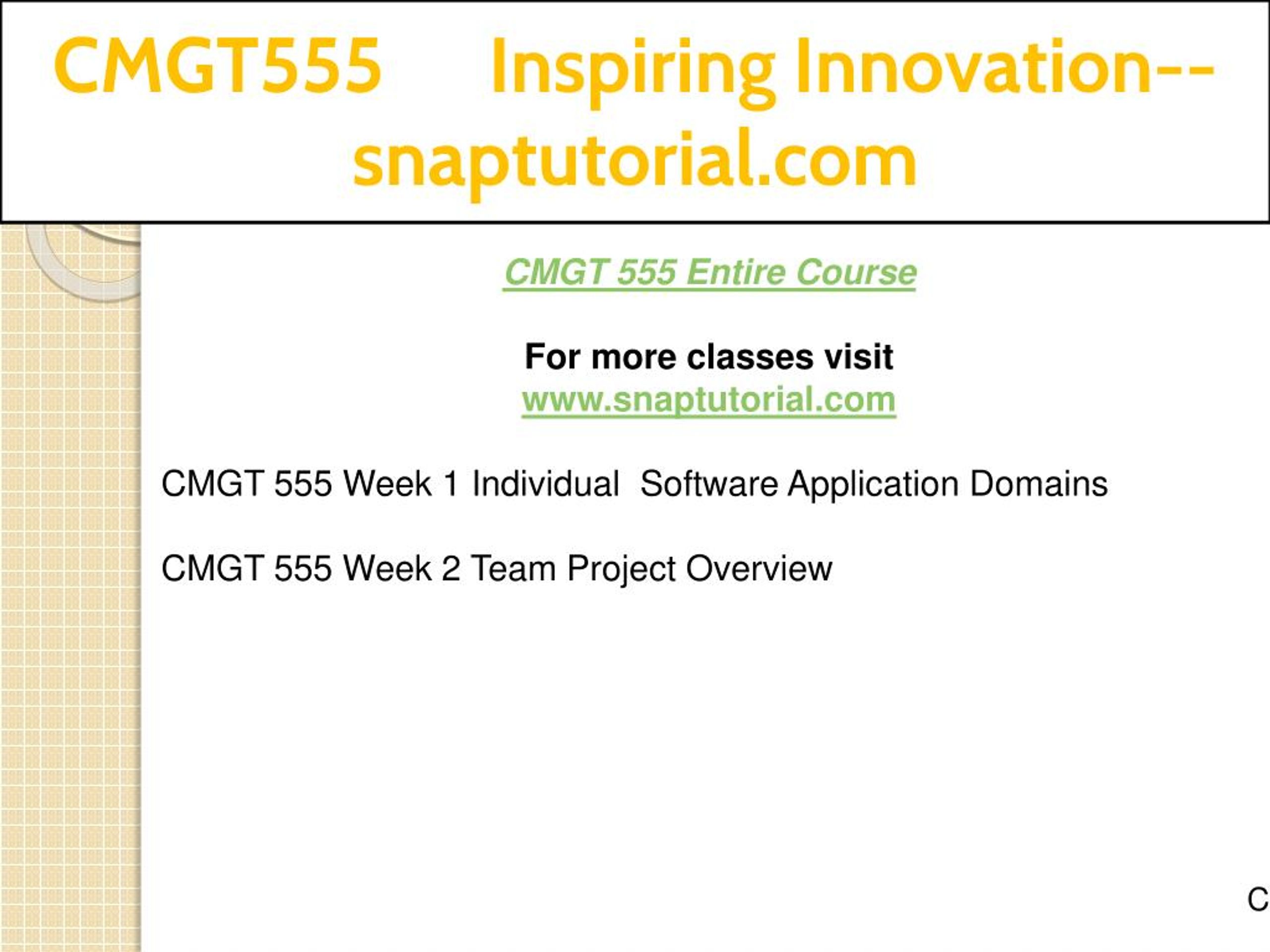 CMGT555 Inspiring Innovation--snaptutorial.com

CMGT 555 Entire Course

For more classes visit
www.snaptutorial.com

CMGT 555 Week 1 Individual Software Application Domains

CMGT 555 Week 2 Team Project Overview

C